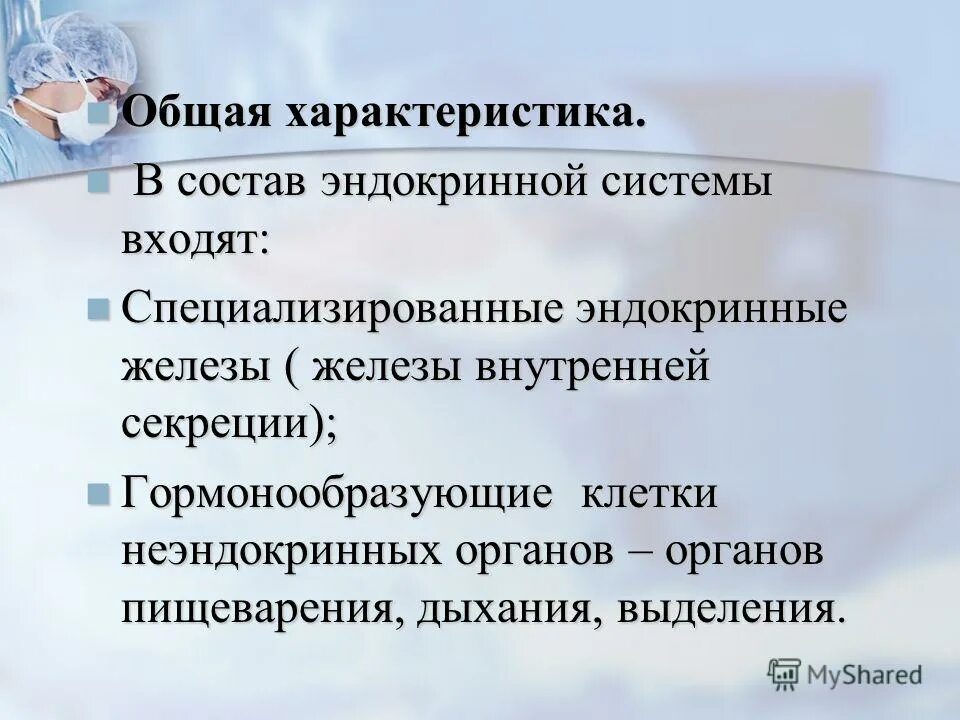 Общая характеристика.

В состав эндокринной системы входят:

Специализированные эндокринные железы ( железы внутренней секреции);

Гормонообразующие клетки неэндокринных органов – органов пищеварения, дыхания, выделения.

MyShared